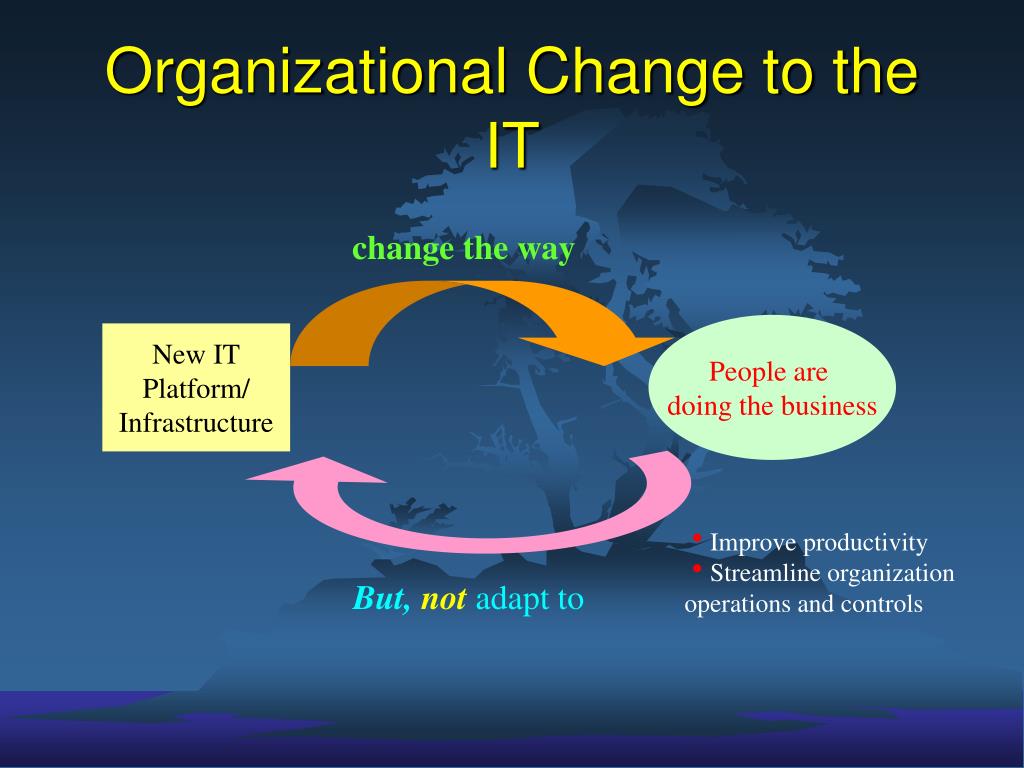 Organizational Change to the IT

change the way

New IT Platform/ Infrastructure

People are doing the business

But, not adapt to

• Improve productivity
• Streamline organization operations and controls